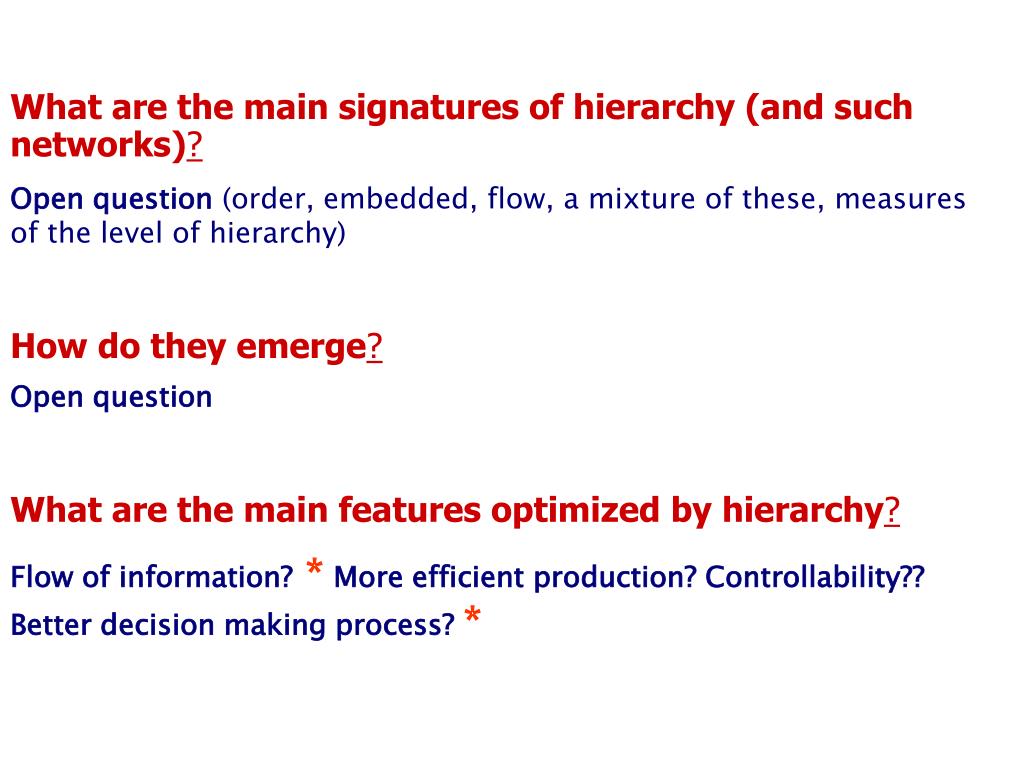 What are the main signatures of hierarchy (and such networks)?

Open question (order, embedded, flow, a mixture of these, measures of the level of hierarchy)

How do they emerge?

Open question

What are the main features optimized by hierarchy?

Flow of information? * More efficient production? Controllability?? Better decision making process? *